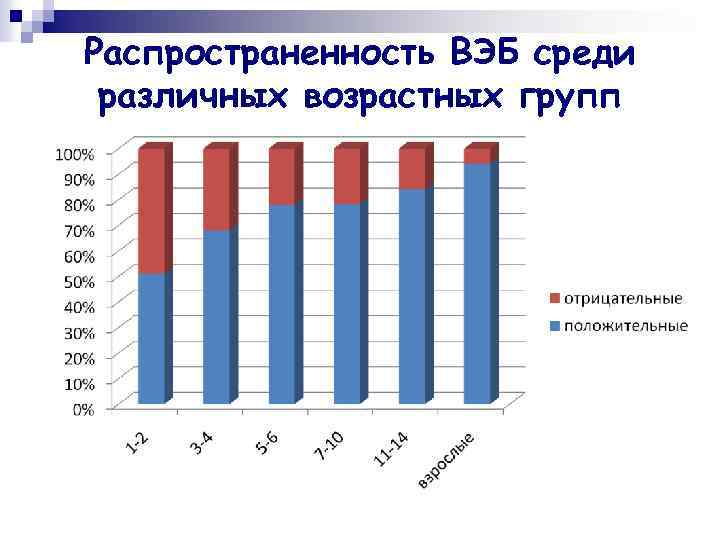 Распространенность ВЭБ среди различных возрастных групп

100%
90%
80%
70%
60%
50%
40%
30%
20%
10%
0%

1-2
3-4
5-6
7-10
11-14
взрослые

отрицательные
положительные